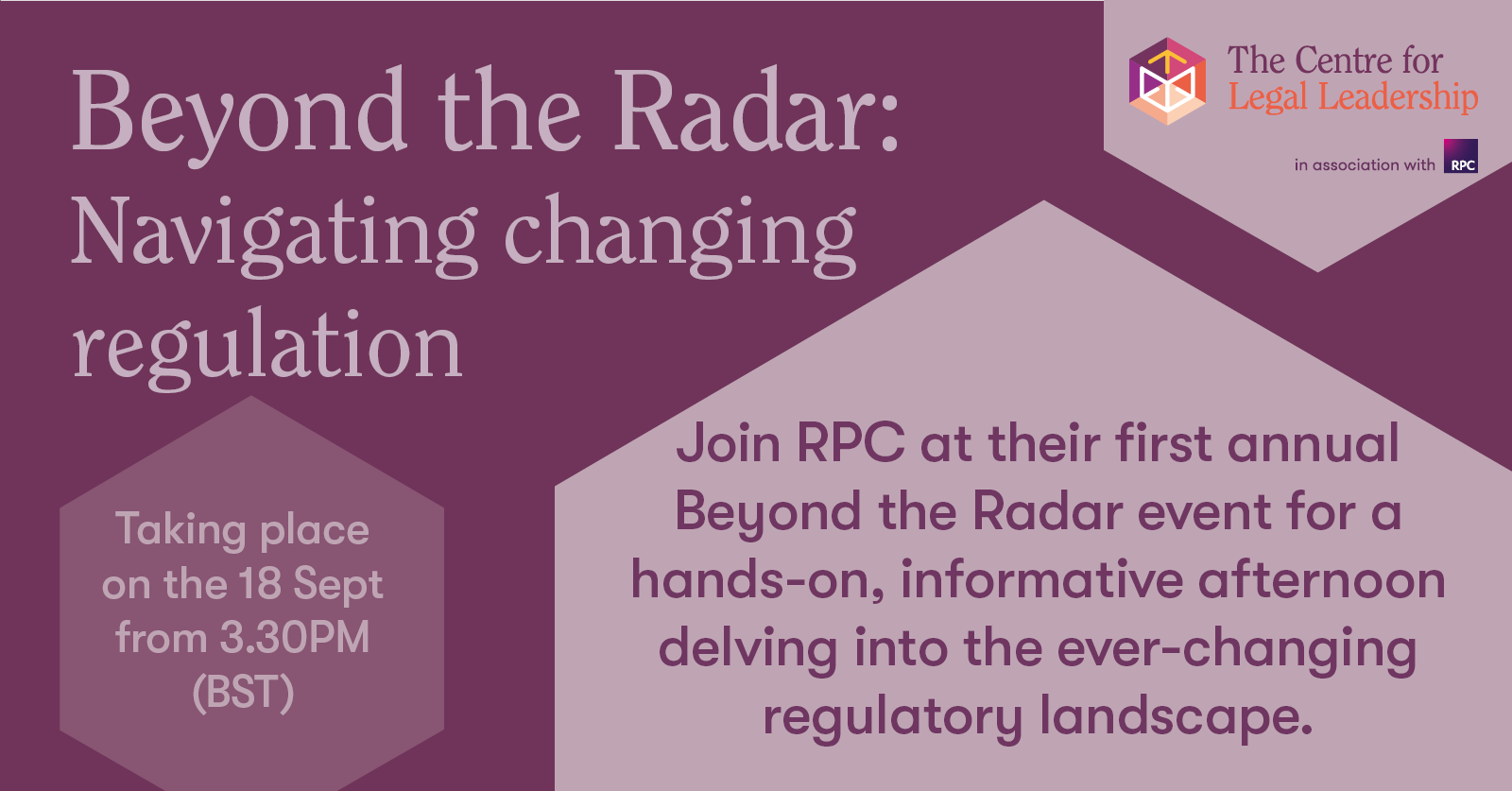 Beyond the Radar: Navigating changing regulation

The Centre for Legal Leadership

in association with RPC

Taking place on the 18 Sept from 3.30PM (BST)

Join RPC at their first annual Beyond the Radar event for a hands-on, informative afternoon delving into the ever-changing regulatory landscape.